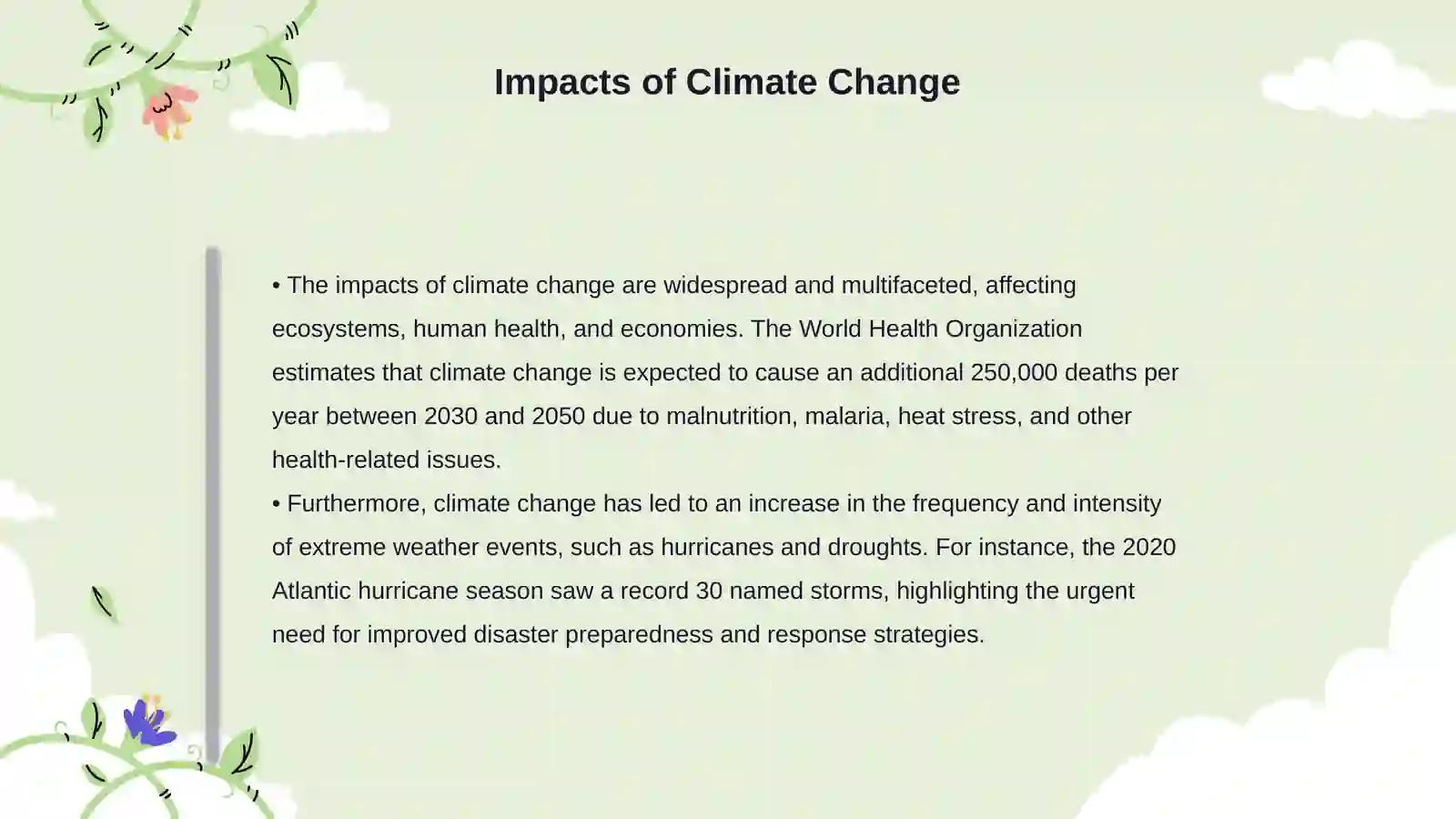 Impacts of Climate Change

• The impacts of climate change are widespread and multifaceted, affecting ecosystems, human health, and economies. The World Health Organization estimates that climate change is expected to cause an additional 250,000 deaths per year between 2030 and 2050 due to malnutrition, malaria, heat stress, and other health-related issues.

• Furthermore, climate change has led to an increase in the frequency and intensity of extreme weather events, such as hurricanes and droughts. For instance, the 2020 Atlantic hurricane season saw a record 30 named storms, highlighting the urgent need for improved disaster preparedness and response strategies.